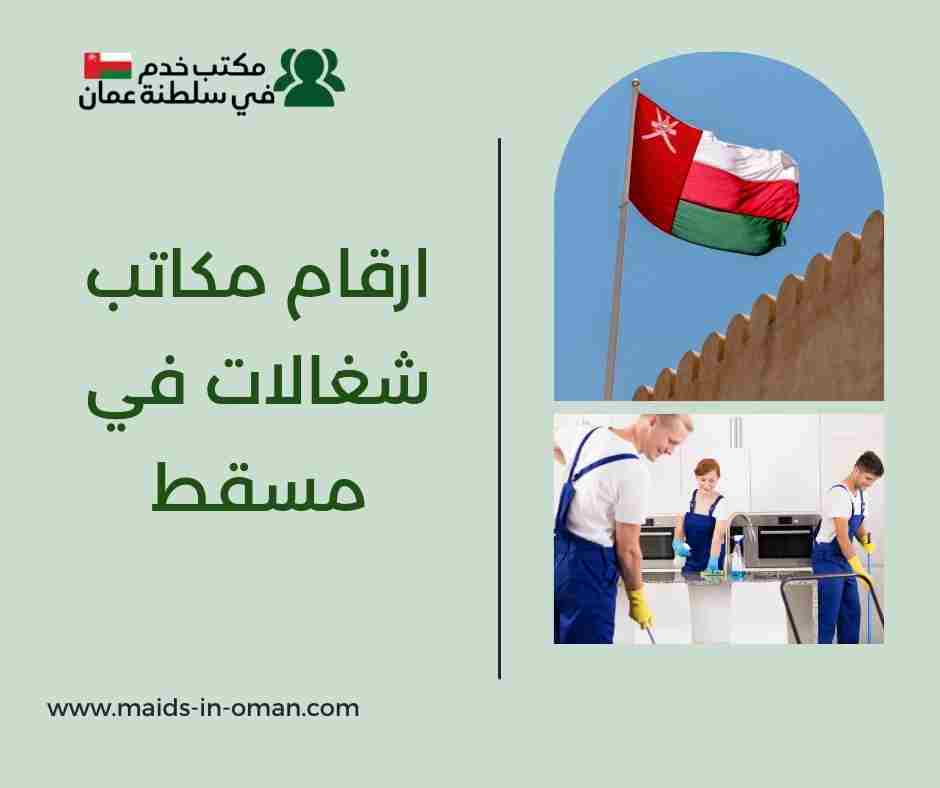 مكتب خدم
في سلطنة عمان

ارقام مكاتب شغالات في مسقط

www.maids-in-oman.com